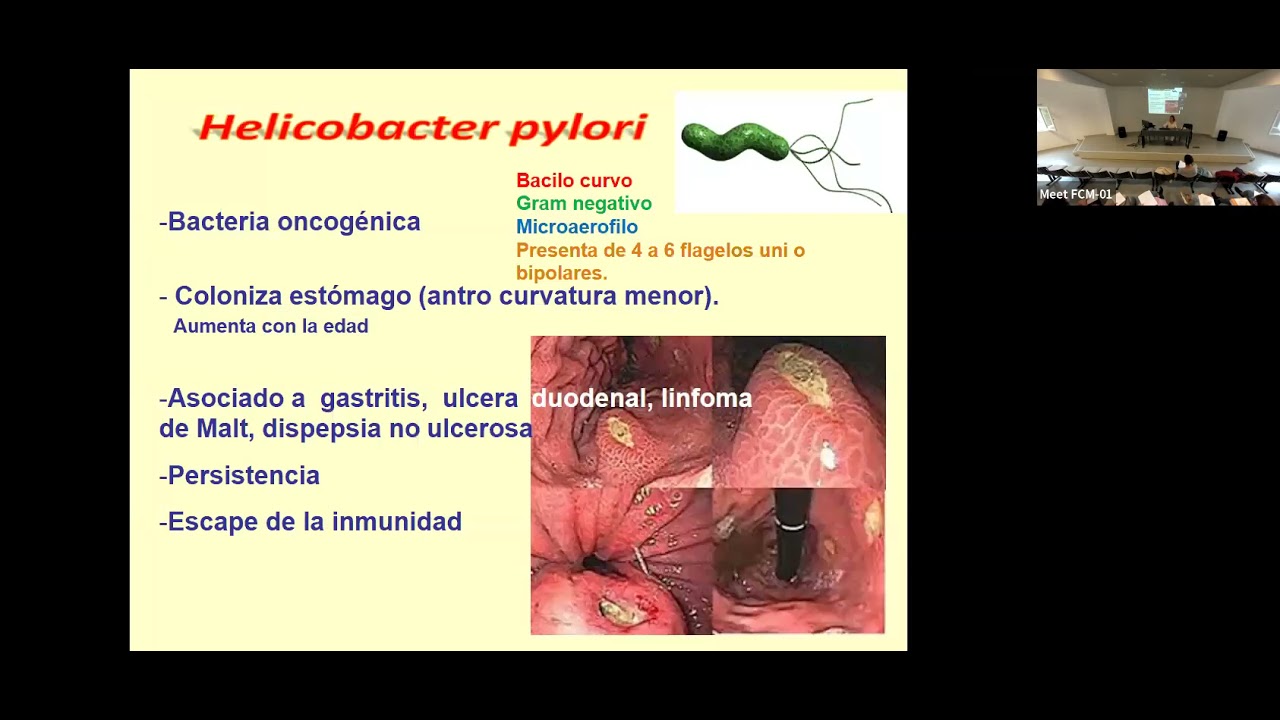 Helicobacter pylori

Bacilo curvo
Gram negativo
Microaerofilo
Presenta de 4 a 6 flagelos uni o bipolares.

-Bacteria oncogénica

- Coloniza estómago (antro curvatura menor).
Aumenta con la edad

-Asociado a gastritis, ulcera duodenal, linfoma de Malt, dispepsia no ulcerosa

-Persistencia

-Escape de la inmunidad

Meet FCM-01